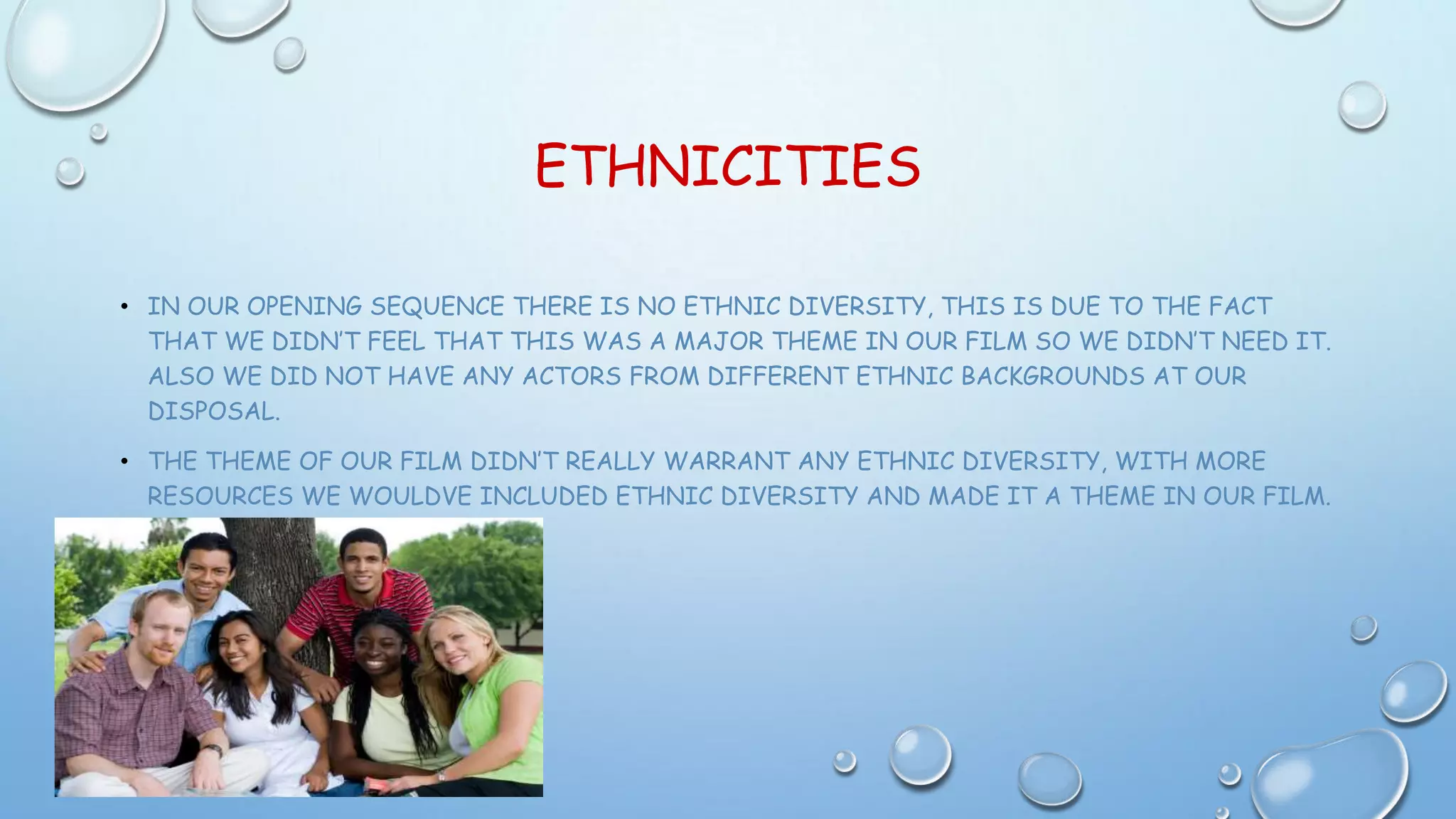 ETHNICITIES

• IN OUR OPENING SEQUENCE THERE IS NO ETHNIC DIVERSITY, THIS IS DUE TO THE FACT THAT WE DIDN'T FEEL THAT THIS WAS A MAJOR THEME IN OUR FILM SO WE DIDN'T NEED IT. ALSO WE DID NOT HAVE ANY ACTORS FROM DIFFERENT ETHNIC BACKGROUNDS AT OUR DISPOSAL.

• THE THEME OF OUR FILM DIDN'T REALLY WARRANT ANY ETHNIC DIVERSITY, WITH MORE RESOURCES WE WOULDVE INCLUDED ETHNIC DIVERSITY AND MADE IT A THEME IN OUR FILM.